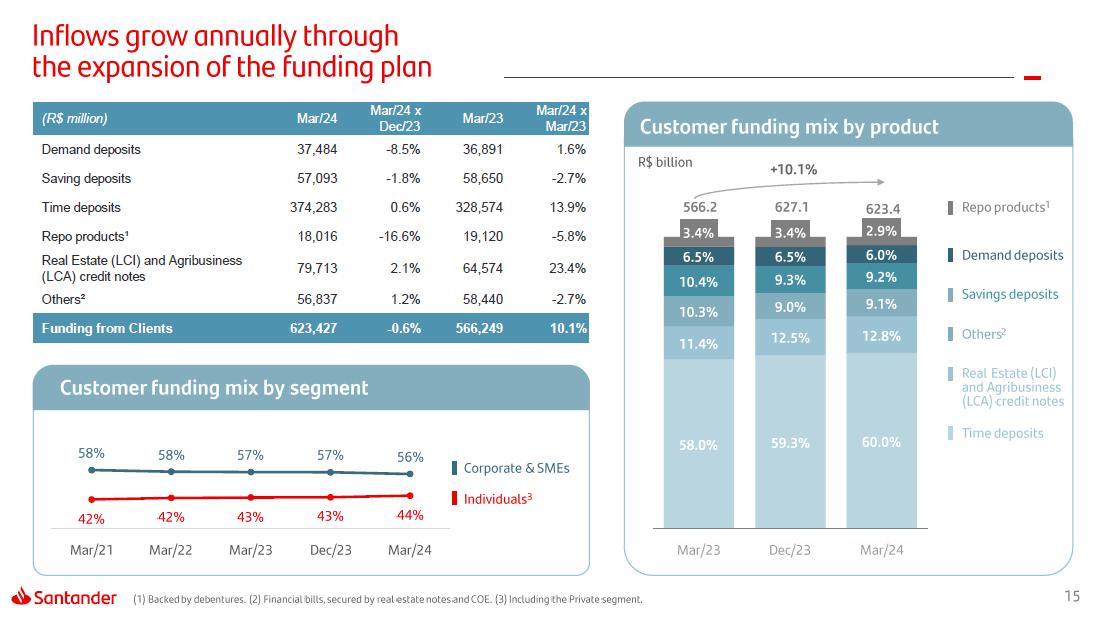 Inflows grow annually through the expansion of the funding plan

| (R$ million) | Mar/24 | Mar/24 x Dec/23 | Mar/23 | Mar/24 x Mar/23 |
|---|---|---|---|---|
| Demand deposits | 37,484 | -8.5% | 36,891 | 1.6% |
| Saving deposits | 57,093 | -1.8% | 58,650 | -2.7% |
| Time deposits | 374,283 | 0.6% | 328,574 | 13.9% |
| Repo products¹ | 18,016 | -16.6% | 19,120 | -5.8% |
| Real Estate (LCI) and Agribusiness (LCA) credit notes | 79,713 | 2.1% | 64,574 | 23.4% |
| Others² | 56,837 | 1.2% | 58,440 | -2.7% |
| Funding from Clients | 623,427 | -0.6% | 566,249 | 10.1% |

Customer funding mix by segment

58% 58% 57% 57% 56%

42% 42% 43% 43% 44%

Mar/21 Mar/22 Mar/23 Dec/23 Mar/24

Corporate & SMEs
Individuals³

Customer funding mix by product

R$ billion

+10.1%

566.2 627.1 623.4

3.4% 3.4% 2.9%
6.5% 6.5% 6.0%
10.4% 9.3% 9.2%
10.3% 9.0% 9.1%
11.4% 12.5% 12.8%
58.0% 59.3% 60.0%

Mar/23 Dec/23 Mar/24

Repo products¹
Demand deposits
Savings deposits
Others²
Real Estate (LCI) and Agribusiness (LCA) credit notes
Time deposits

Santander

(1) Backed by debentures. (2) Financial bills, secured by real estate notes and COE. (3) Including the Private segment.

15